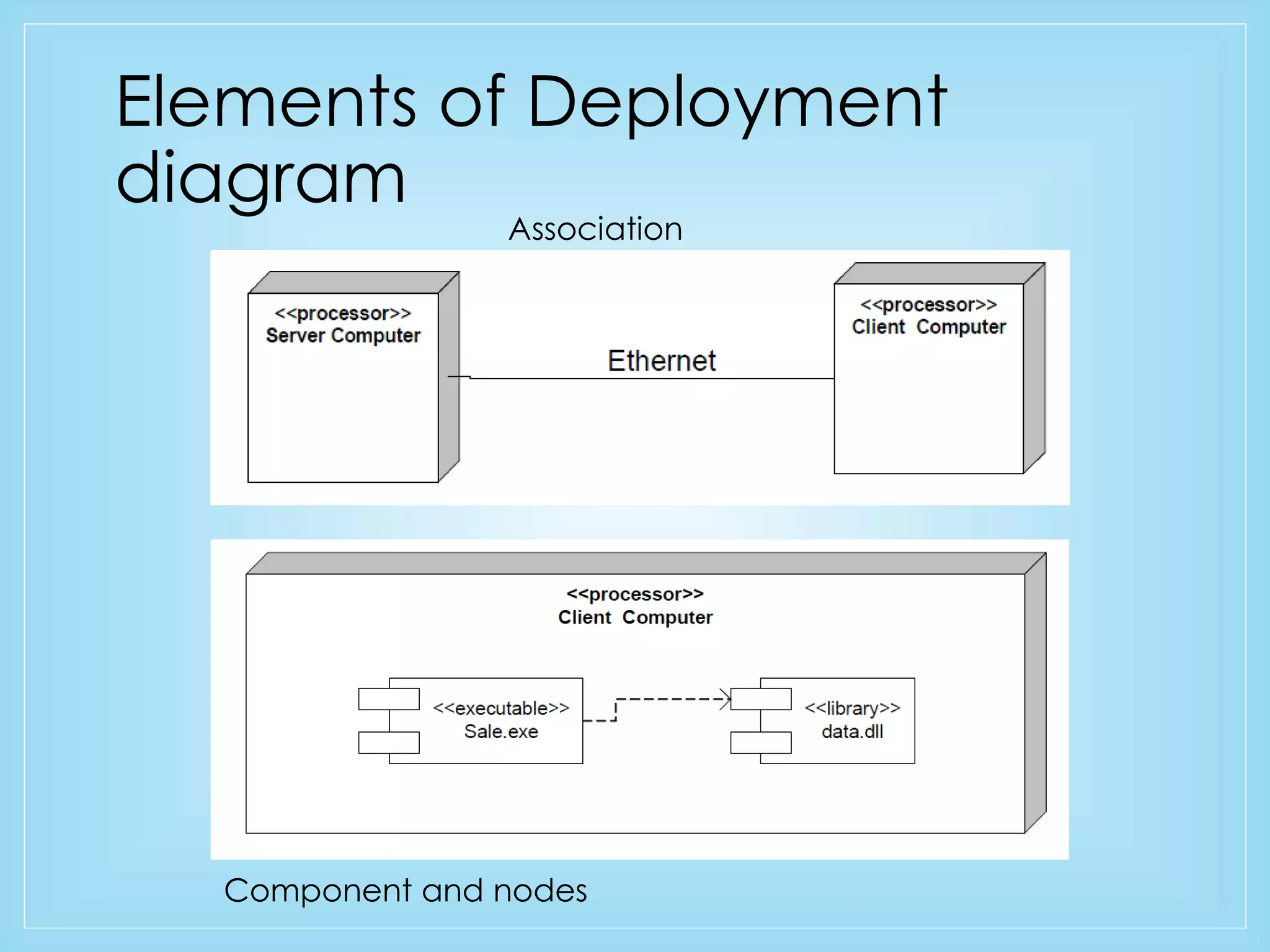 Elements of Deployment diagram

Association

<<processor>>
Server Computer

Ethernet

<<processor>>
Client Computer

<<processor>>
Client Computer

<<executable>>
Sale.exe

<<library>>
data.dll

Component and nodes